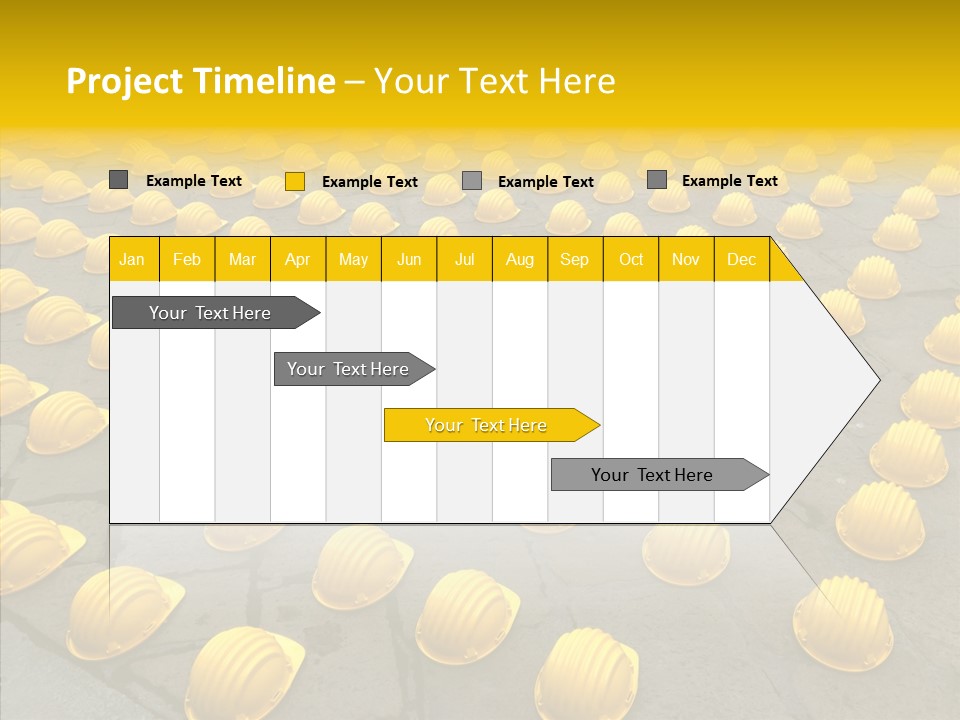 Project Timeline – Your Text Here

Example Text
Example Text
Example Text
Example Text

| Jan | Feb | Mar | Apr | May | Jun | Jul | Aug | Sep | Oct | Nov | Dec |
|---|---|---|---|---|---|---|---|---|---|---|---|

Your Text Here

Your Text Here

Your Text Here

Your Text Here